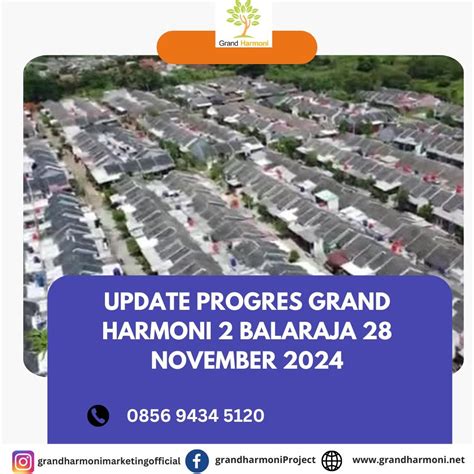 Grand Harmoni

UPDATE PROGRES GRAND HARMONI 2 BALARAJA 28 NOVEMBER 2024

0856 9434 5120

grandharmonimarketingofficial
grandharmoniProject
www.grandharmoni.net